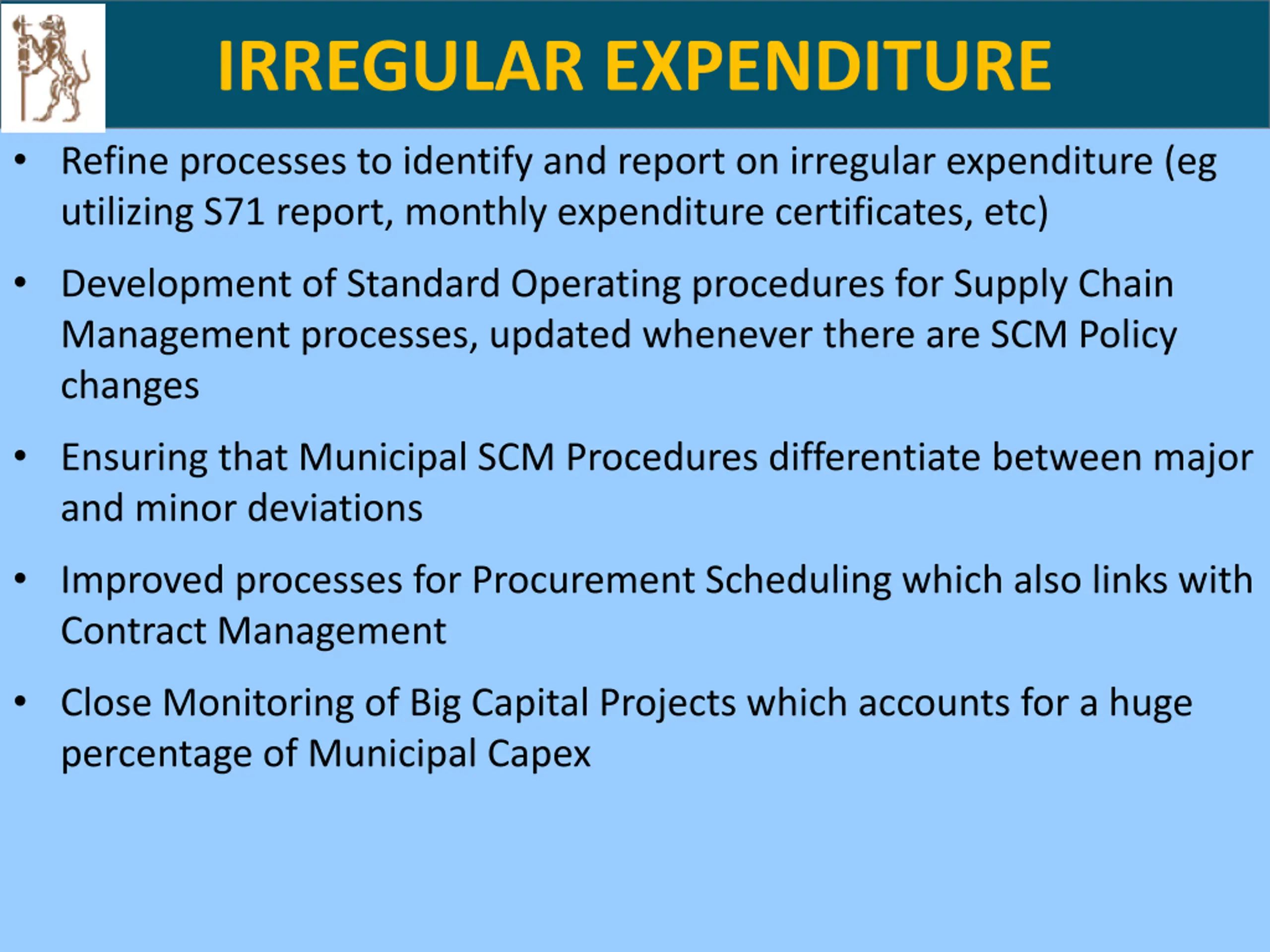 IRREGULAR EXPENDITURE

• Refine processes to identify and report on irregular expenditure (eg utilizing S71 report, monthly expenditure certificates, etc)

• Development of Standard Operating procedures for Supply Chain Management processes, updated whenever there are SCM Policy changes

• Ensuring that Municipal SCM Procedures differentiate between major and minor deviations

• Improved processes for Procurement Scheduling which also links with Contract Management

• Close Monitoring of Big Capital Projects which accounts for a huge percentage of Municipal Capex